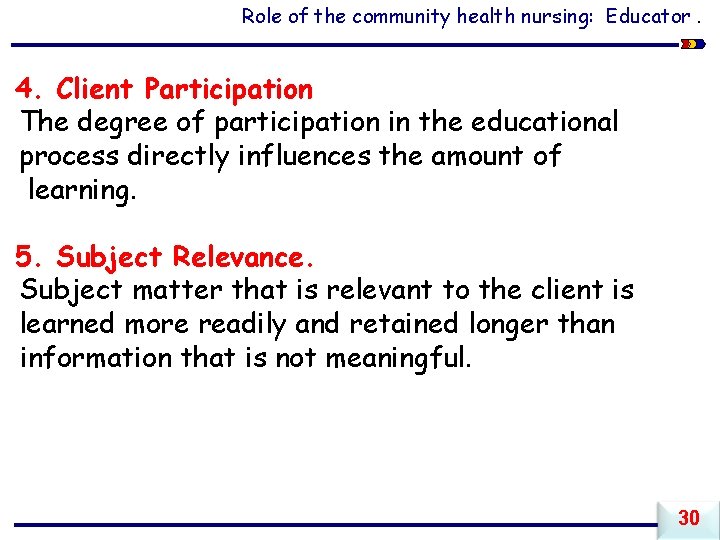 Role of the community health nursing: Educator .

4. Client Participation
The degree of participation in the educational process directly influences the amount of learning.

5. Subject Relevance.
Subject matter that is relevant to the client is learned more readily and retained longer than information that is not meaningful.

30